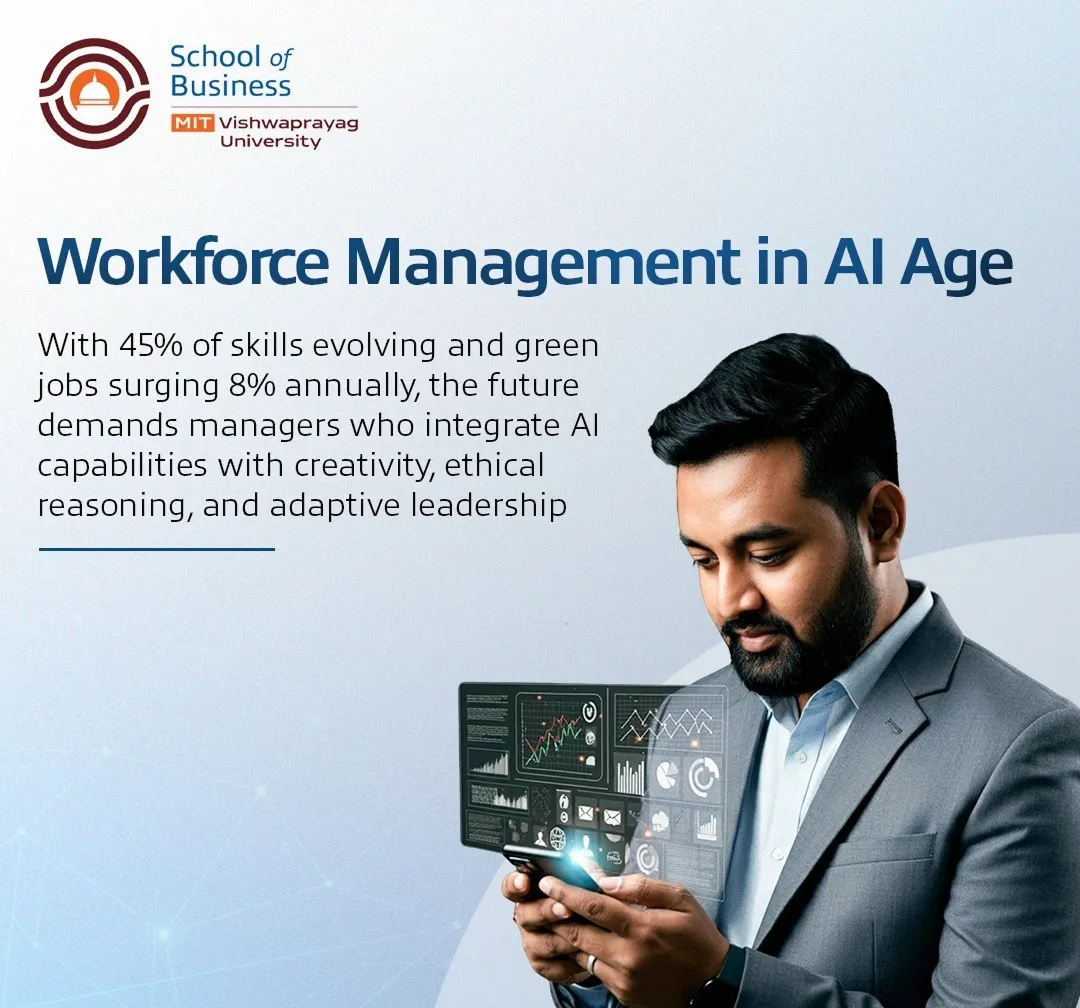 School of Business
MIT Vishwaprayag University

Workforce Management in AI Age

With 45% of skills evolving and green jobs surging 8% annually, the future demands managers who integrate AI capabilities with creativity, ethical reasoning, and adaptive leadership